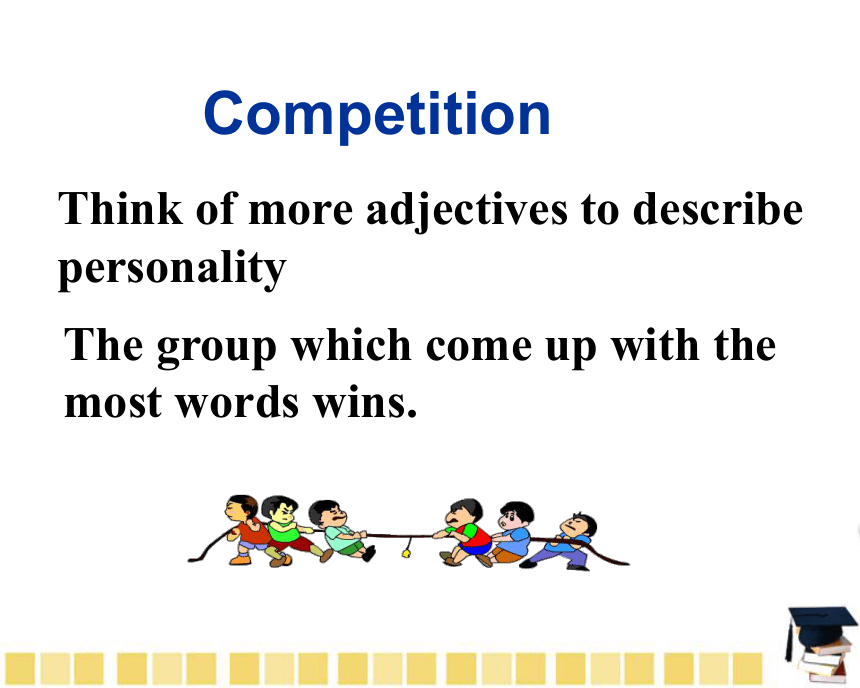 Competition

Think of more adjectives to describe personality

The group which come up with the most words wins.